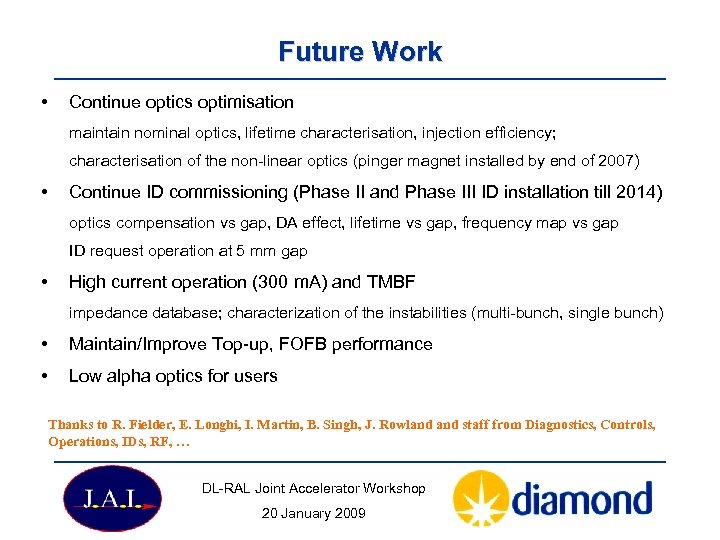 Future Work

• Continue optics optimisation

maintain nominal optics, lifetime characterisation, injection efficiency;

characterisation of the non-linear optics (pinger magnet installed by end of 2007)

• Continue ID commissioning (Phase II and Phase III ID installation till 2014)

optics compensation vs gap, DA effect, lifetime vs gap, frequency map vs gap

ID request operation at 5 mm gap

• High current operation (300 mA) and TMBF

impedance database; characterization of the instabilities (multi-bunch, single bunch)

• Maintain/Improve Top-up, FOFB performance

• Low alpha optics for users

Thanks to R. Fielder, E. Longhi, I. Martin, B. Singh, J. Rowland and staff from Diagnostics, Controls, Operations, IDs, RF, …

J.A.I.

DL-RAL Joint Accelerator Workshop

20 January 2009

diamond